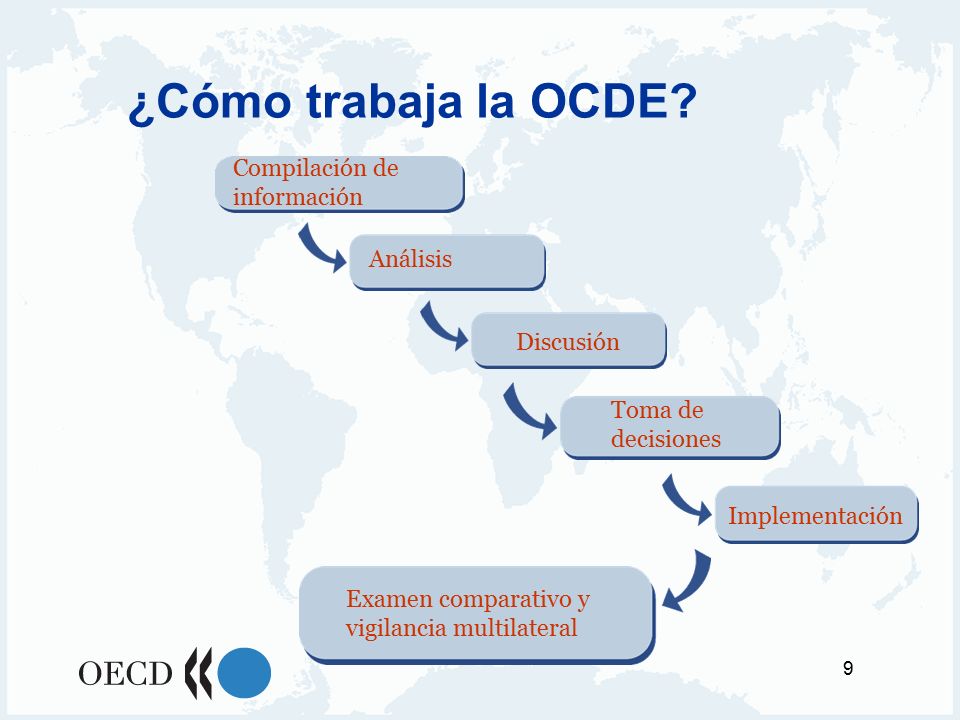 ¿Cómo trabaja la OCDE?

Compilación de información

Análisis

Discusión

Toma de decisiones

Implementación

Examen comparativo y vigilancia multilateral

OECD

9